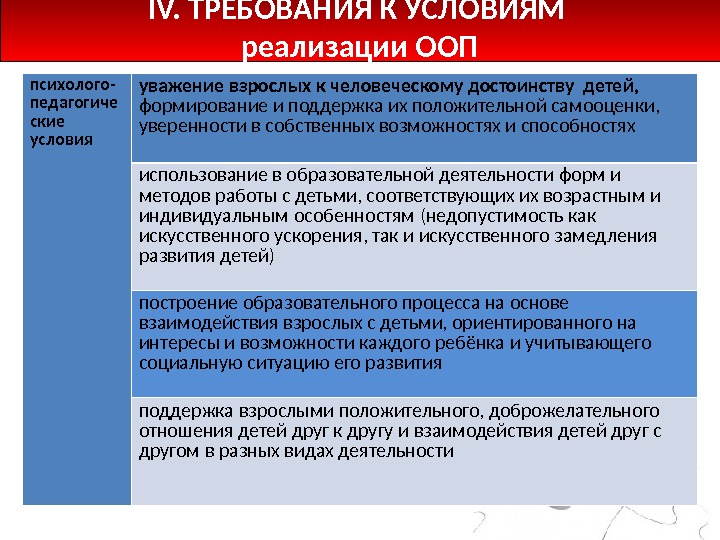 IV. ТРЕБОВАНИЯ К УСЛОВИЯМ реализации ООП

| психолого-педагогические условия | уважение взрослых к человеческому достоинству детей, формирование и поддержка их положительной самооценки, уверенности в собственных возможностях и способностях |
|---|---|
| | использование в образовательной деятельности форм и методов работы с детьми, соответствующих их возрастным и индивидуальным особенностям (недопустимость как искусственного ускорения, так и искусственного замедления развития детей) |
| | построение образовательного процесса на основе взаимодействия взрослых с детьми, ориентированного на интересы и возможности каждого ребёнка и учитывающего социальную ситуацию его развития |
| | поддержка взрослыми положительного, доброжелательного отношения детей друг к другу и взаимодействия детей друг с другом в разных видах деятельности |